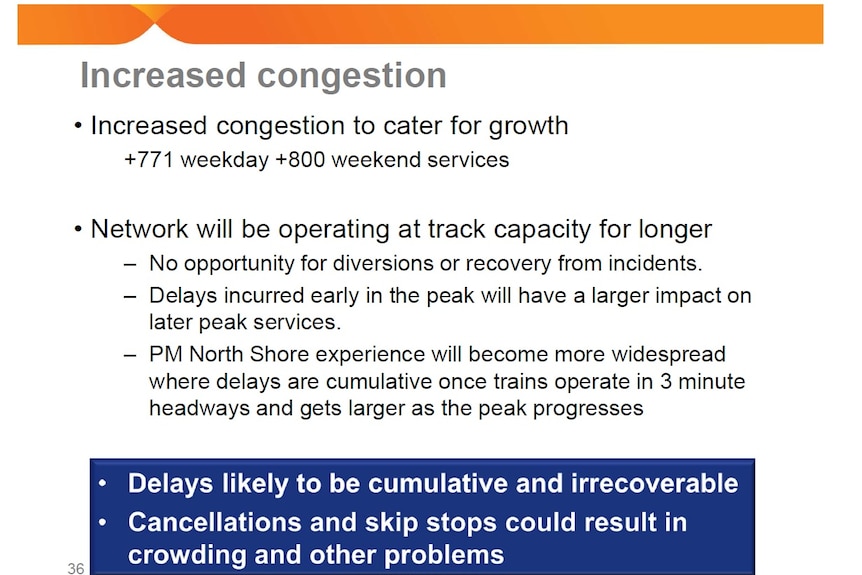 Increased congestion

• Increased congestion to cater for growth

+771 weekday +800 weekend services

• Network will be operating at track capacity for longer

– No opportunity for diversions or recovery from incidents.

– Delays incurred early in the peak will have a larger impact on later peak services.

– PM North Shore experience will become more widespread where delays are cumulative once trains operate in 3 minute headways and gets larger as the peak progresses

• Delays likely to be cumulative and irrecoverable

• Cancellations and skip stops could result in crowding and other problems

36